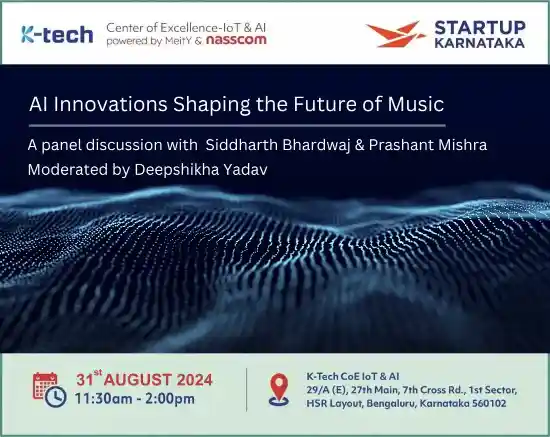 K-tech Center of Excellence-IoT & AI powered by MeitY & nasscom

STARTUP KARNATAKA

AI Innovations Shaping the Future of Music

A panel discussion with Siddharth Bhardwaj & Prashant Mishra
Moderated by Deepshikha Yadav

31$^{st}$ AUGUST 2024
11:30am - 2:00pm

K-Tech CoE IoT & AI
29/A (E), 27th Main, 7th Cross Rd., 1st Sector, HSR Layout, Bengaluru, Karnataka 560102